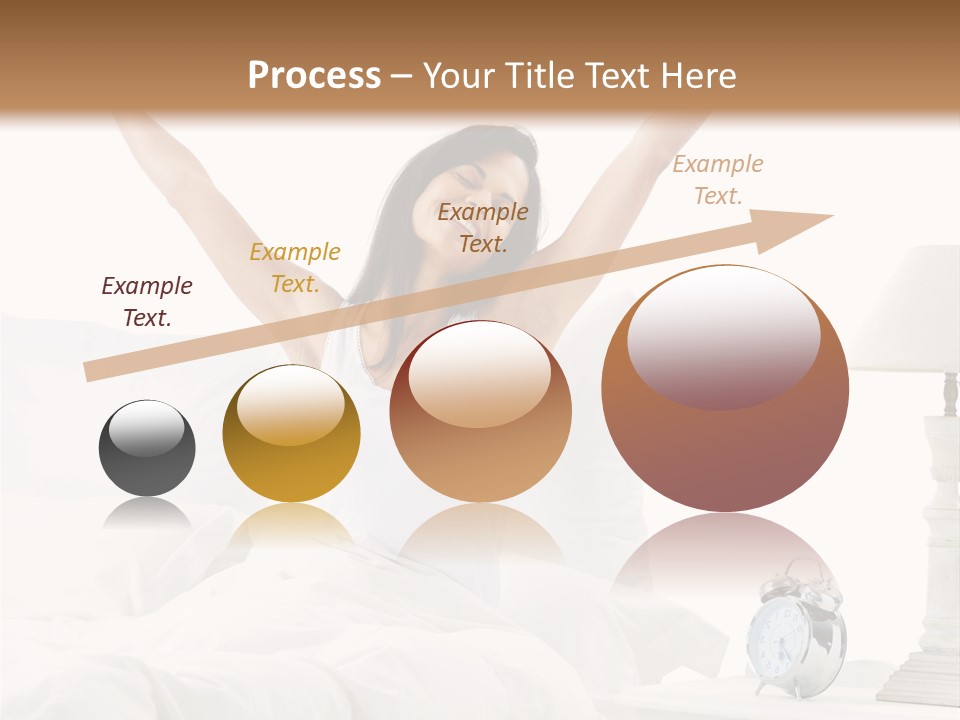 Process – Your Title Text Here

Example Text.

Example Text.

Example Text.

Example Text.